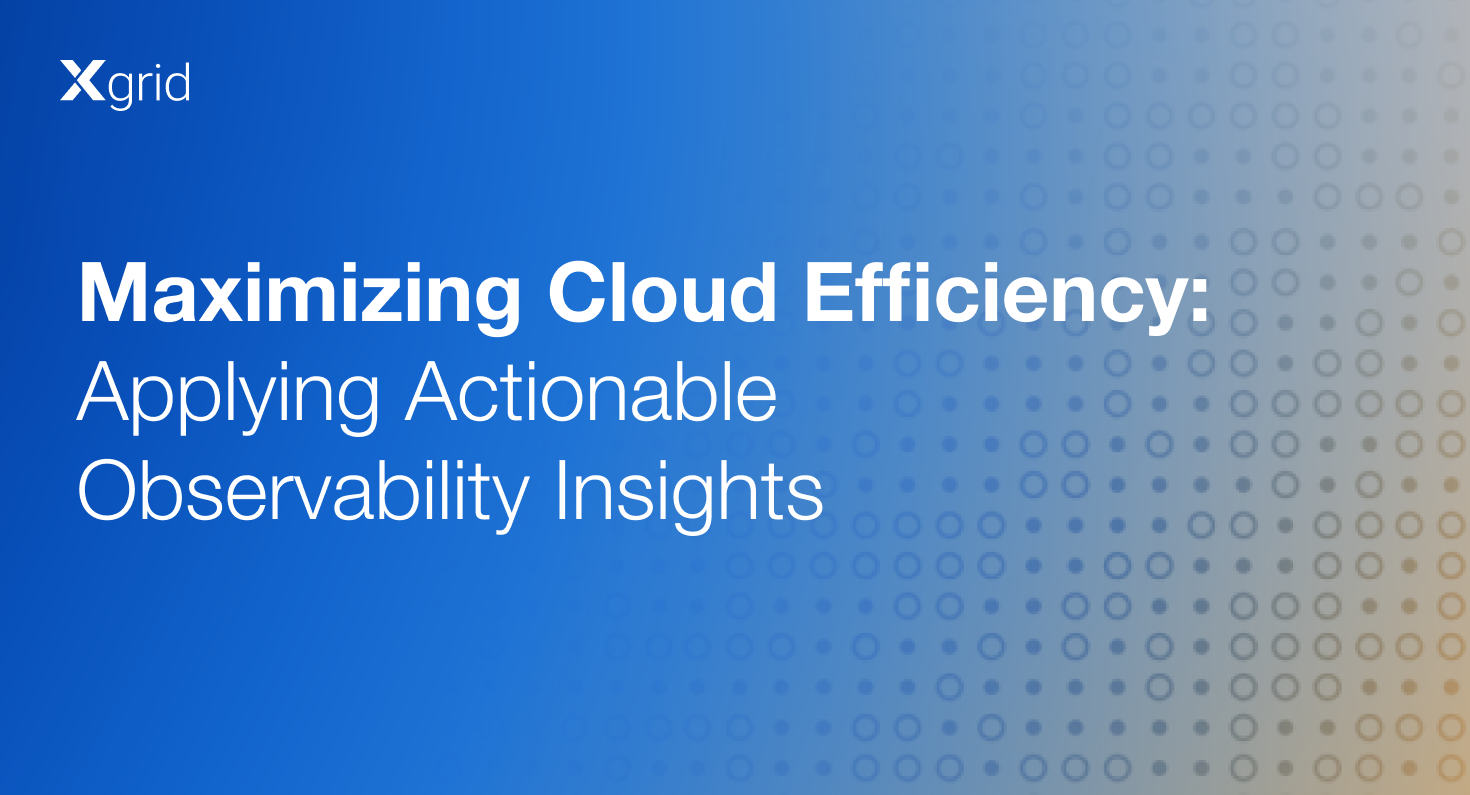 Xgrid

Maximizing Cloud Efficiency:
Applying Actionable Observability Insights